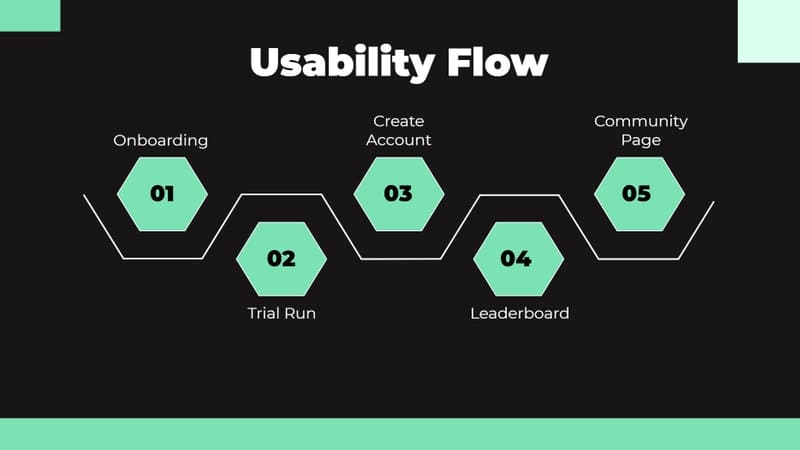 Usability Flow

Onboarding

01

02

Trial Run

Create Account

03

04

Leaderboard

Community Page

05